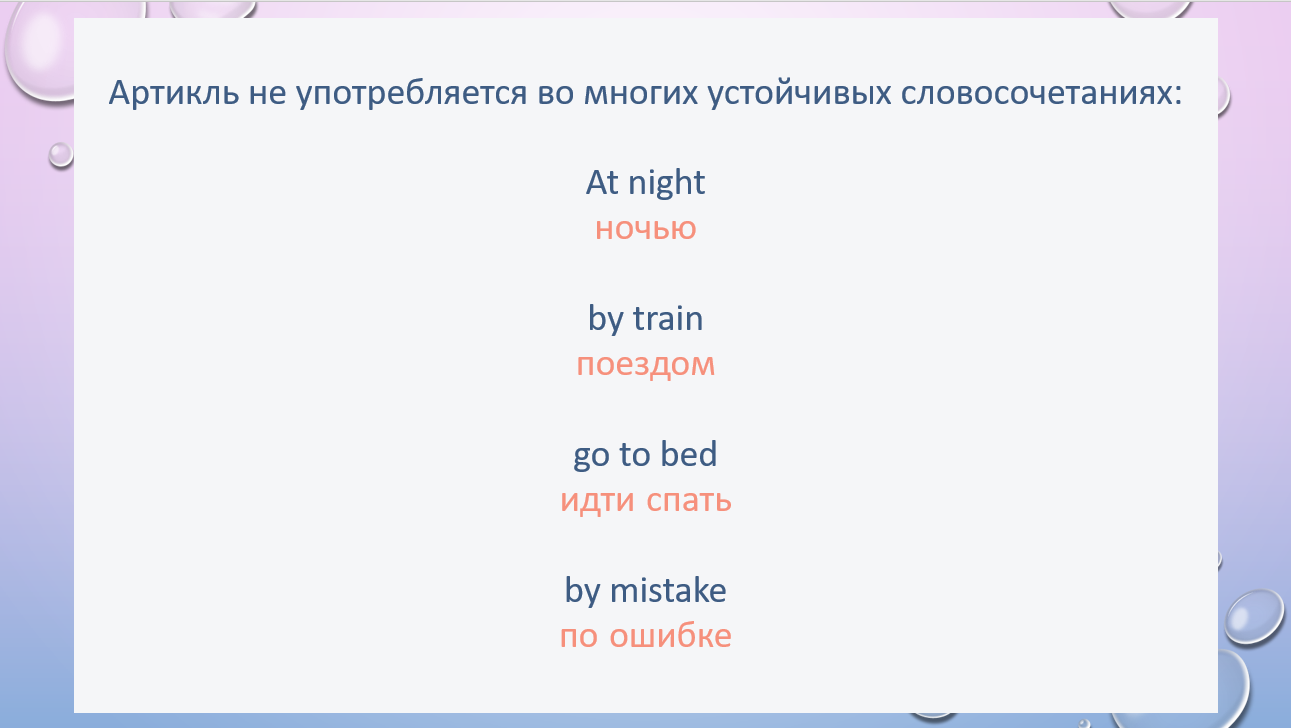 Артикль не употребляется во многих устойчивых словосочетаниях:

At night
ночью

by train
поездом

go to bed
идти спать

by mistake
по ошибке